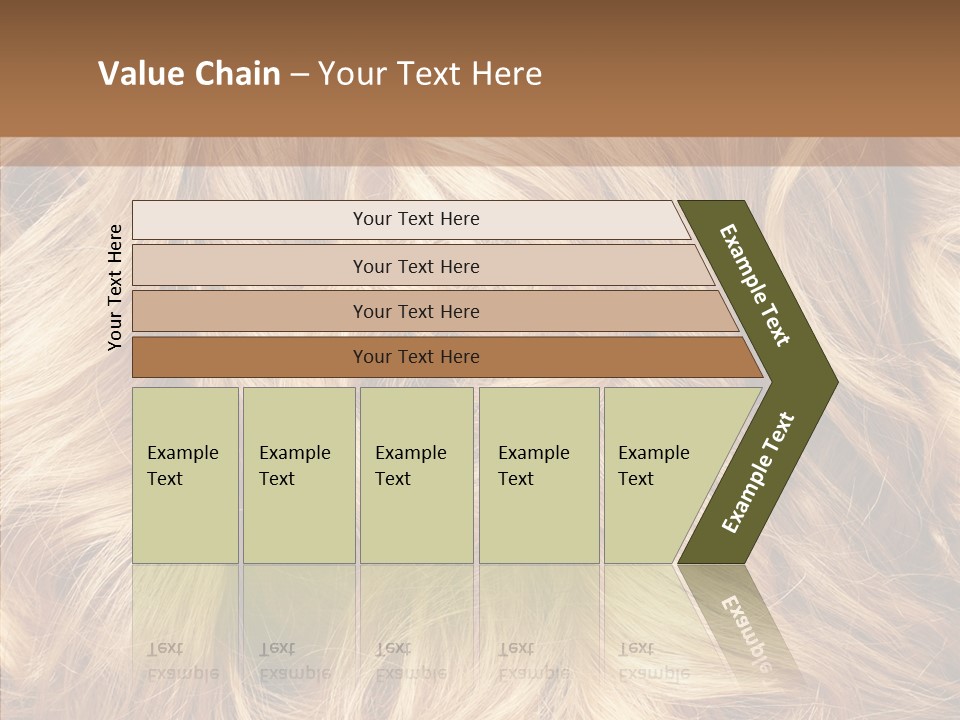 Value Chain – Your Text Here

Your Text Here

Your Text Here

Your Text Here

Your Text Here

Your Text Here

Example Text

Example Text

Example Text

Example Text

Example Text

Example Text

Example Text